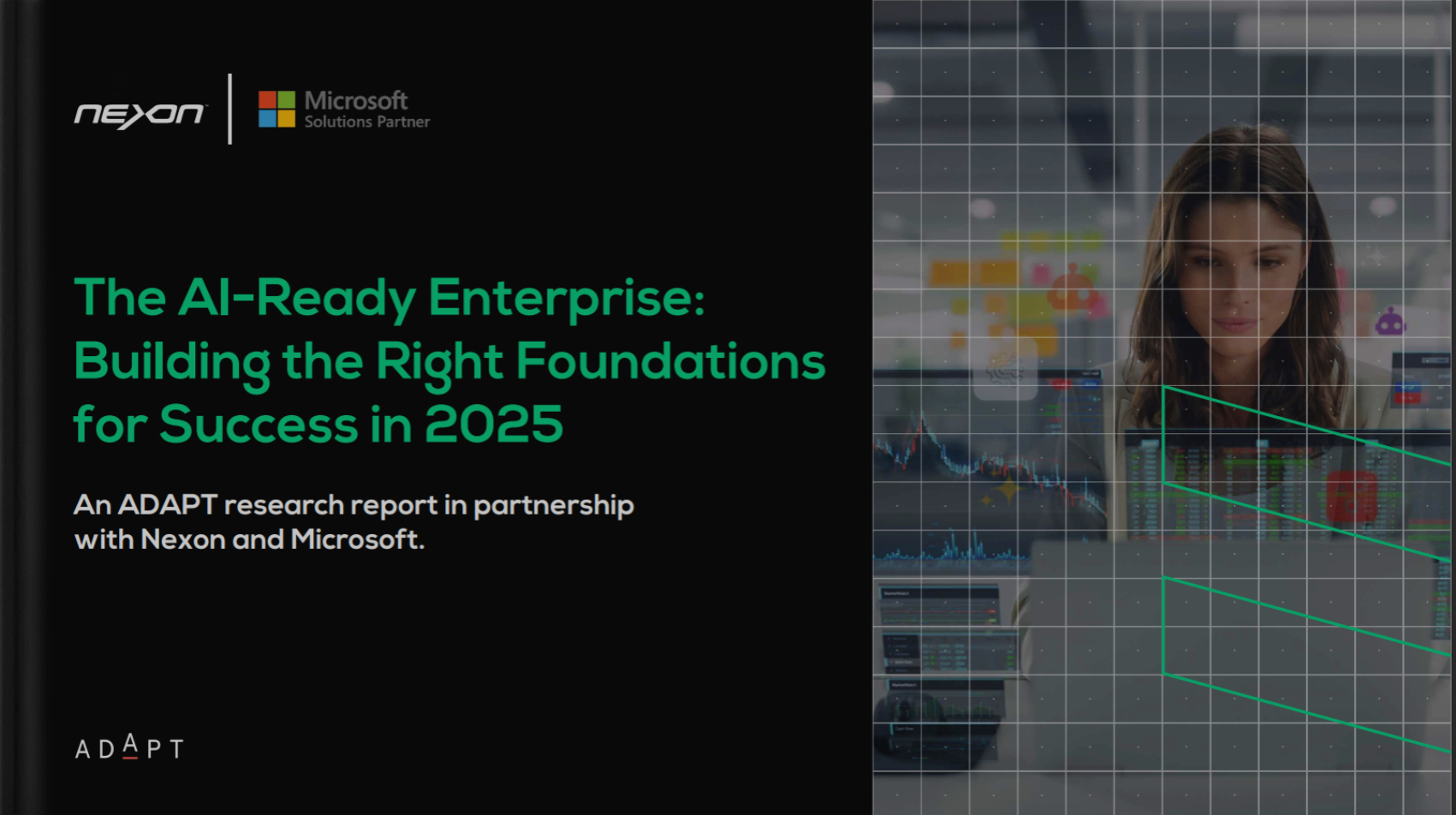 nexon

Microsoft
Solutions Partner

The AI-Ready Enterprise: Building the Right Foundations for Success in 2025

An ADAPT research report in partnership with Nexon and Microsoft.

ADAPT